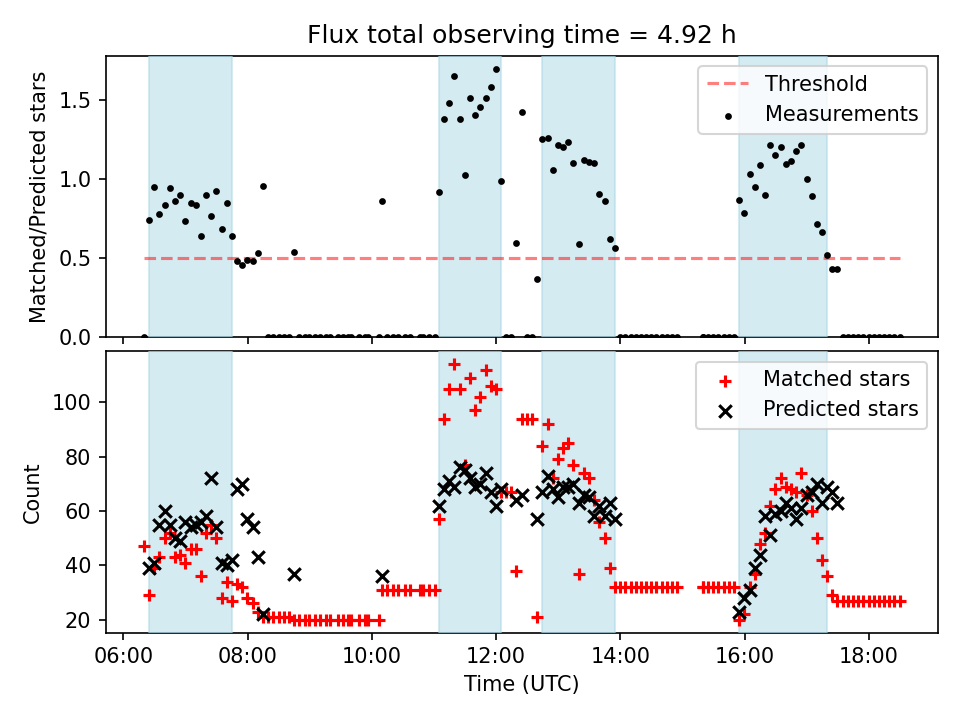 Flux total observing time = 4.92 h

Matched/Predicted stars

1.5
1.0
0.5
0.0

Threshold
Measurements

Count

100
80
60
40
20

Matched stars
Predicted stars

06:00 08:00 10:00 12:00 14:00 16:00 18:00

Time (UTC)